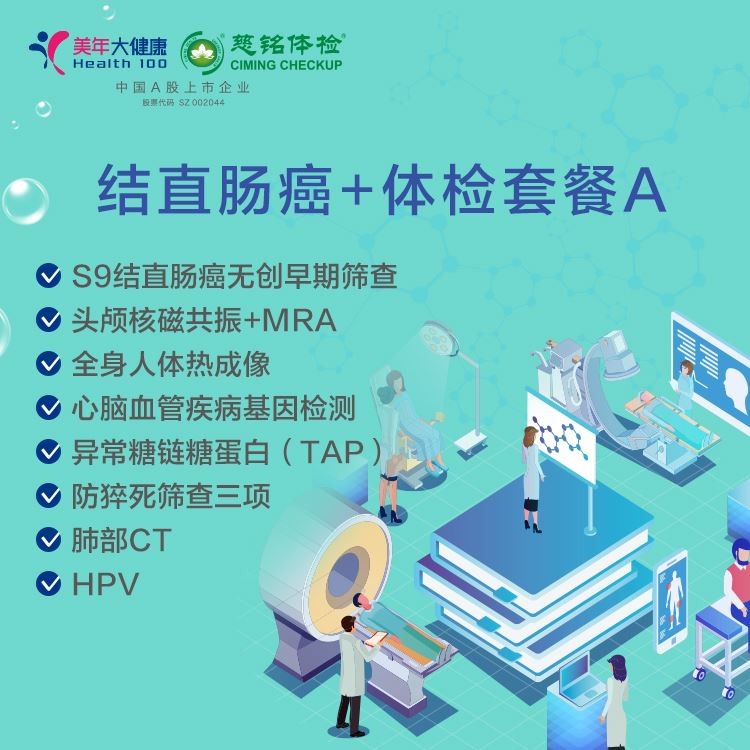 美年大健康
Health 100
慈铭体检
CIMING CHECKUP
中国A股上市企业
股票代码 SZ 002044

结直肠癌+体检套餐A

S9结直肠癌无创早期筛查
头颅核磁共振+MRA
全身人体热成像
心脑血管疾病基因检测
异常糖链糖蛋白（TAP）
防猝死筛查三项
肺部CT
HPV